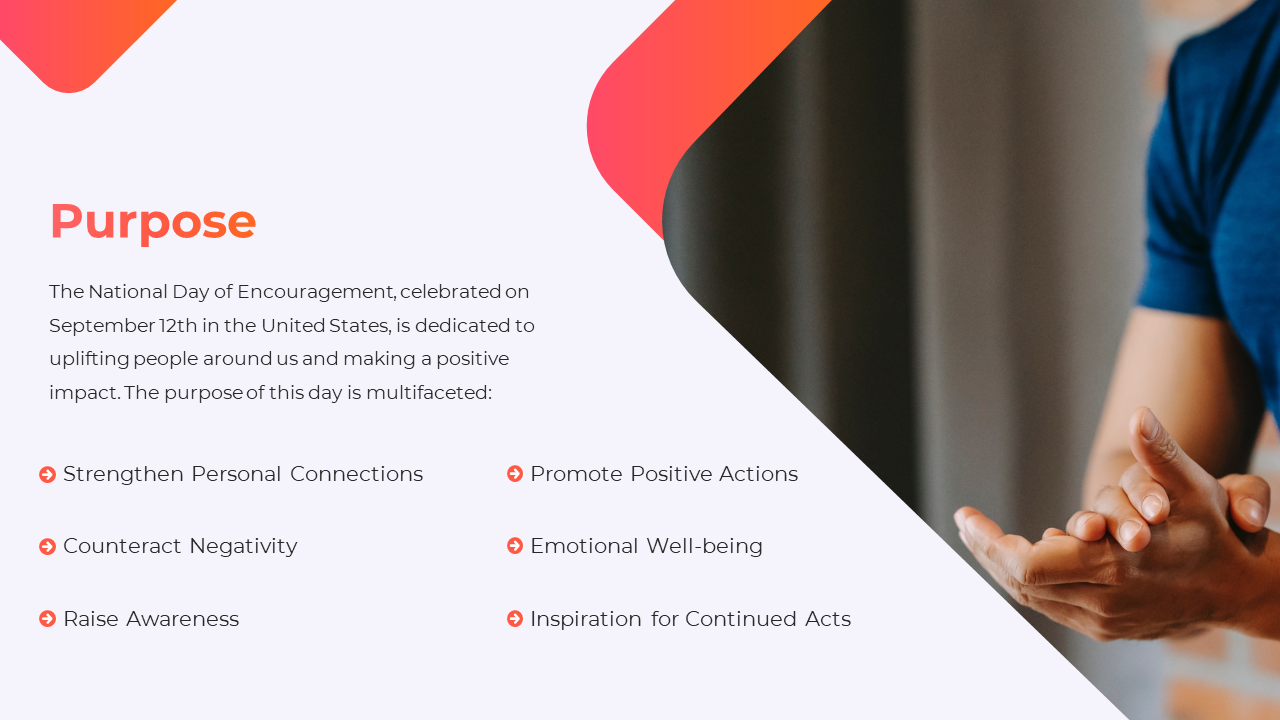 Purpose

The National Day of Encouragement, celebrated on September 12th in the United States, is dedicated to uplifting people around us and making a positive impact. The purpose of this day is multifaceted:

Strengthen Personal Connections

Counteract Negativity

Raise Awareness

Promote Positive Actions

Emotional Well-being

Inspiration for Continued Acts